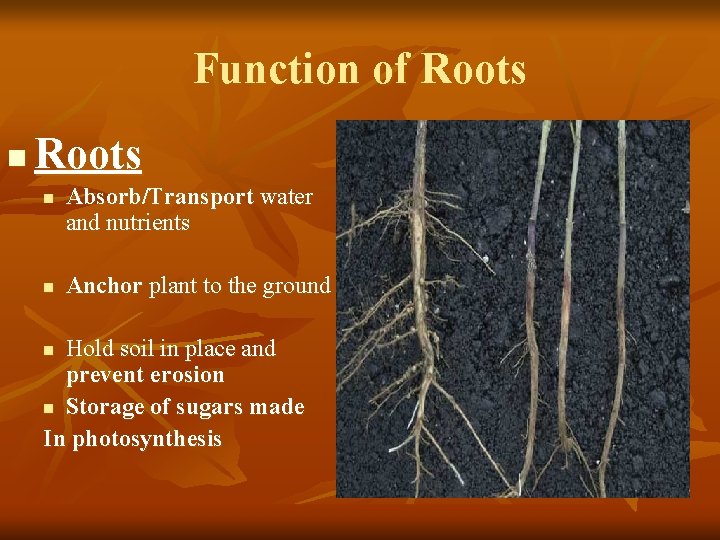 Function of Roots

Roots

Absorb/Transport water and nutrients

Anchor plant to the ground

Hold soil in place and prevent erosion

Storage of sugars made
In photosynthesis